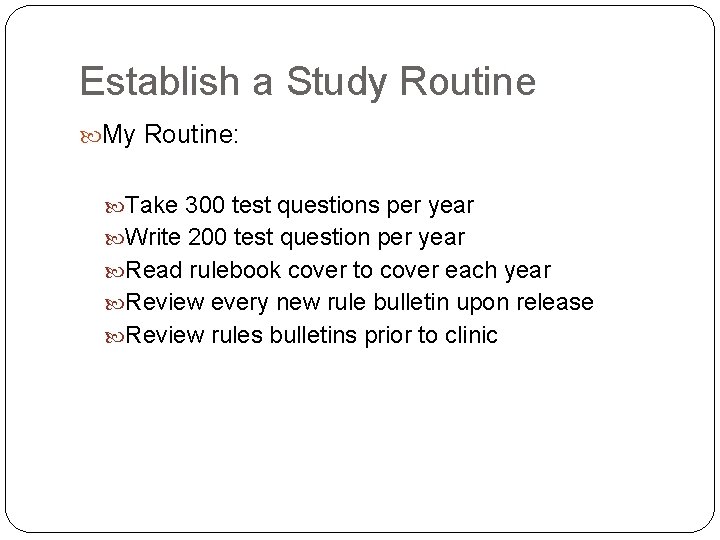 Establish a Study Routine

My Routine:

Take 300 test questions per year
Write 200 test question per year
Read rulebook cover to cover each year
Review every new rule bulletin upon release
Review rules bulletins prior to clinic